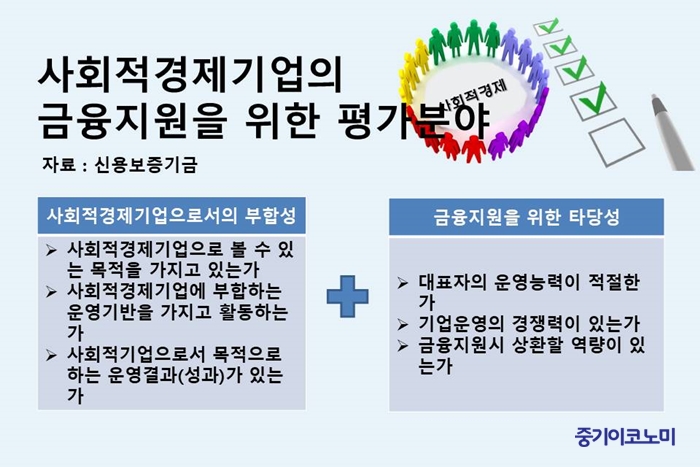 사회적경제기업의
금융지원을 위한 평가분야

사회적경제

자료 : 신용보증기금

사회적경제기업으로서의 부합성

➢ 사회적경제기업으로 볼 수 있는 목적을 가지고 있는가
➢ 사회적경제기업에 부합하는 운영기반을 가지고 활동하는가
➢ 사회적기업으로서 목적으로 하는 운영결과(성과)가 있는가

금융지원을 위한 타당성

➢ 대표자의 운영능력이 적절한가
➢ 기업운영의 경쟁력이 있는가
➢ 금융지원시 상환할 역량이 있는가

중기이코노미